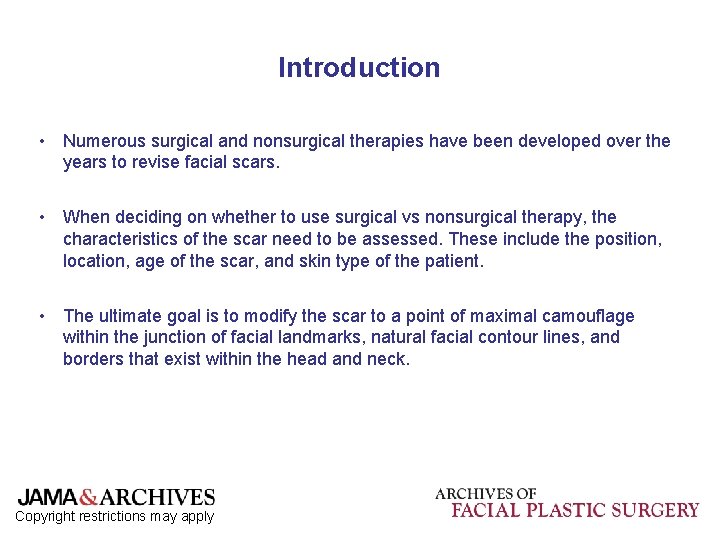 Introduction

• Numerous surgical and nonsurgical therapies have been developed over the years to revise facial scars.

• When deciding on whether to use surgical vs nonsurgical therapy, the characteristics of the scar need to be assessed. These include the position, location, age of the scar, and skin type of the patient.

• The ultimate goal is to modify the scar to a point of maximal camouflage within the junction of facial landmarks, natural facial contour lines, and borders that exist within the head and neck.

JAMA&ARCHIVES
Copyright restrictions may apply

ARCHIVES OF
FACIAL PLASTIC SURGERY